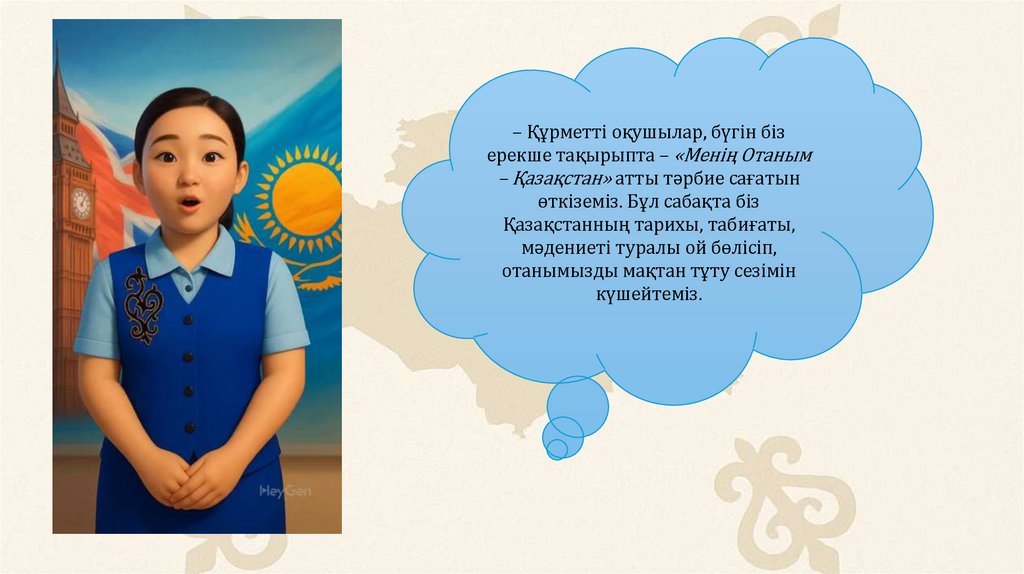 – Құрметті оқушылар, бүгін біз ерекше тақырыпта – «Менің Отаным – Қазақстан» атты тәрбие сағатын өткіземіз. Бұл сабақта біз Қазақстанның тарихы, табиғаты, мәдениеті туралы ой бөлісіп, отанымызды мақтан тұту сезімін күшейтеміз.

HeyGen